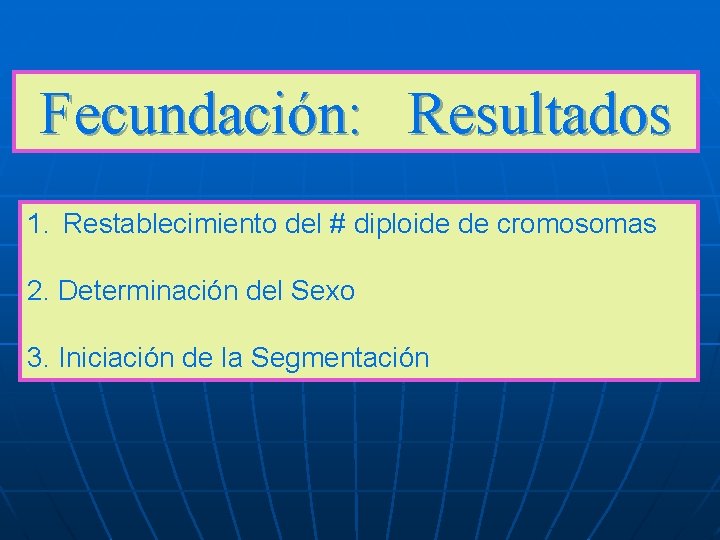 Fecundación: Resultados

1. Restablecimiento del # diploide de cromosomas

2. Determinación del Sexo

3. Iniciación de la Segmentación